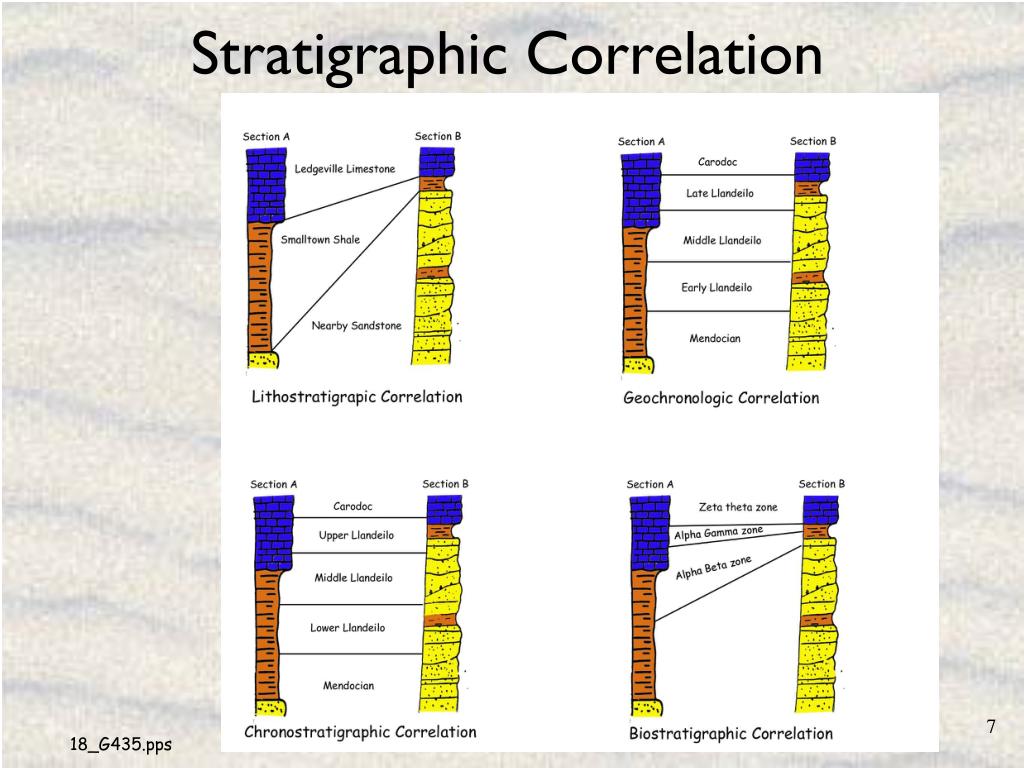 Stratigraphic Correlation

Section A
Section B
Ledgeville Limestone
Smalltown Shale
Nearby Sandstone
Lithostratigrapic Correlation

Section A
Section B
Carodoc
Late Llandeilo
Middle Llandeilo
Early Llandeilo
Mendocian
Geochronologic Correlation

Section A
Section B
Carodoc
Upper Llandeilo
Middle Llandeilo
Lower Llandeilo
Mendocian
Chronostratigraphic Correlation

Section A
Section B
Zeta theta zone
Alpha Gamma zone
Alpha Beta zone
Biostratigraphic Correlation

18_G435.pps

7